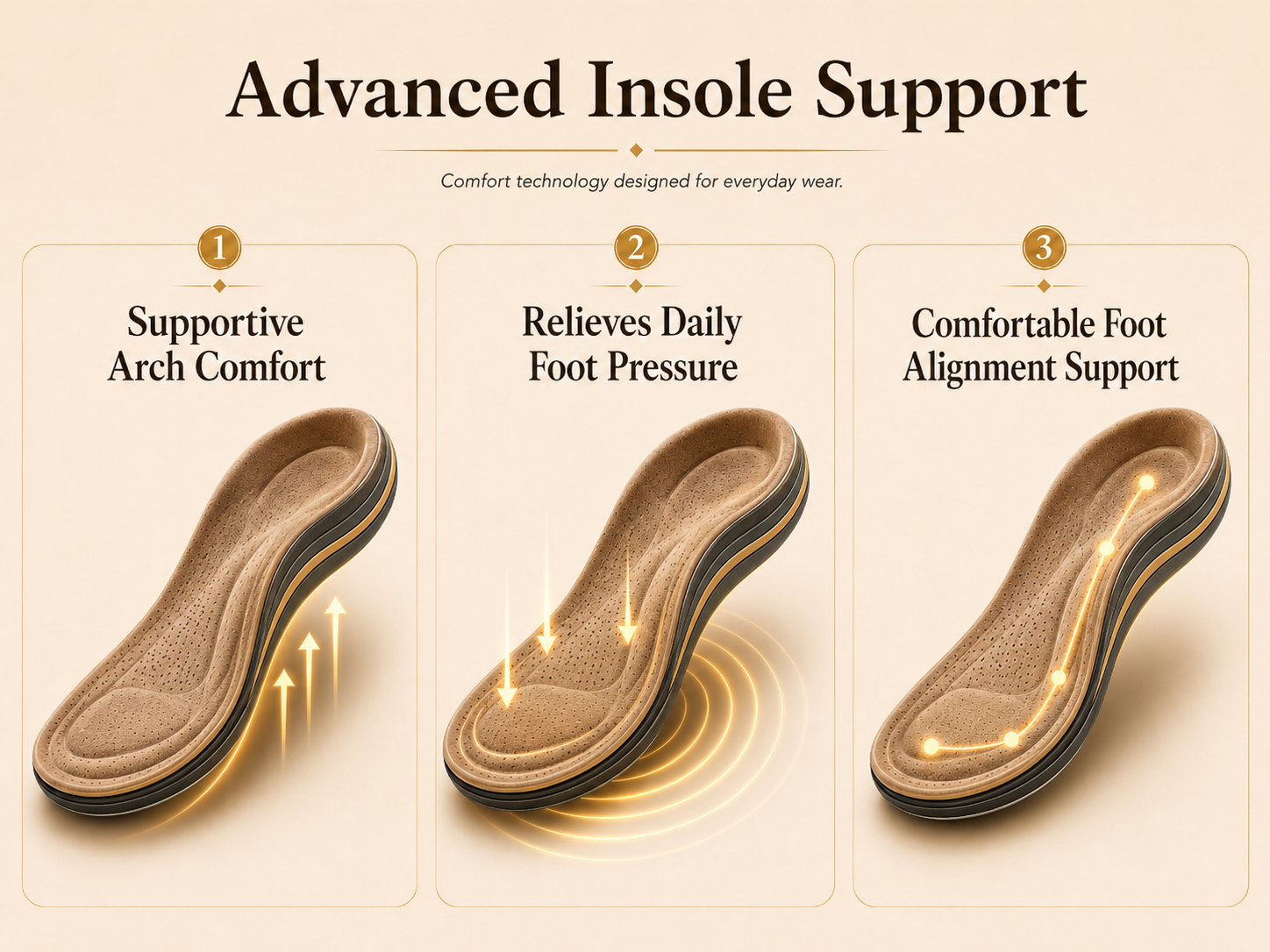 Advanced Insole Support

Comfort technology designed for everyday wear.

1

Supportive Arch Comfort

2

Relieves Daily Foot Pressure

3

Comfortable Foot Alignment Support